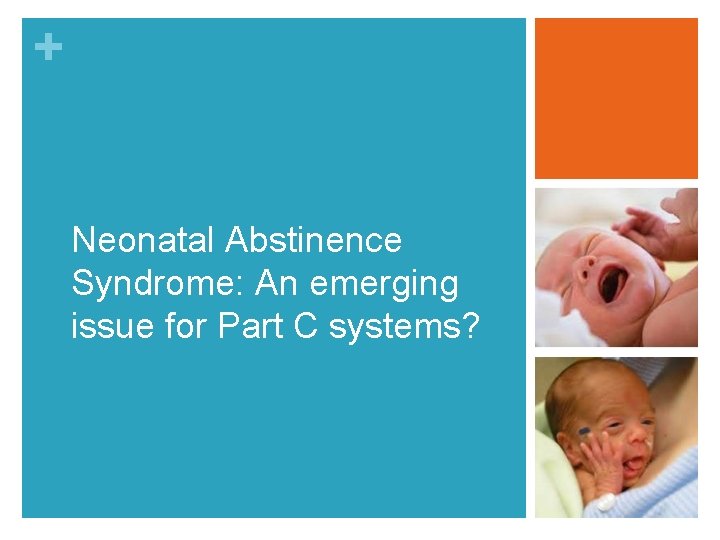 +

Neonatal Abstinence Syndrome: An emerging issue for Part C systems?